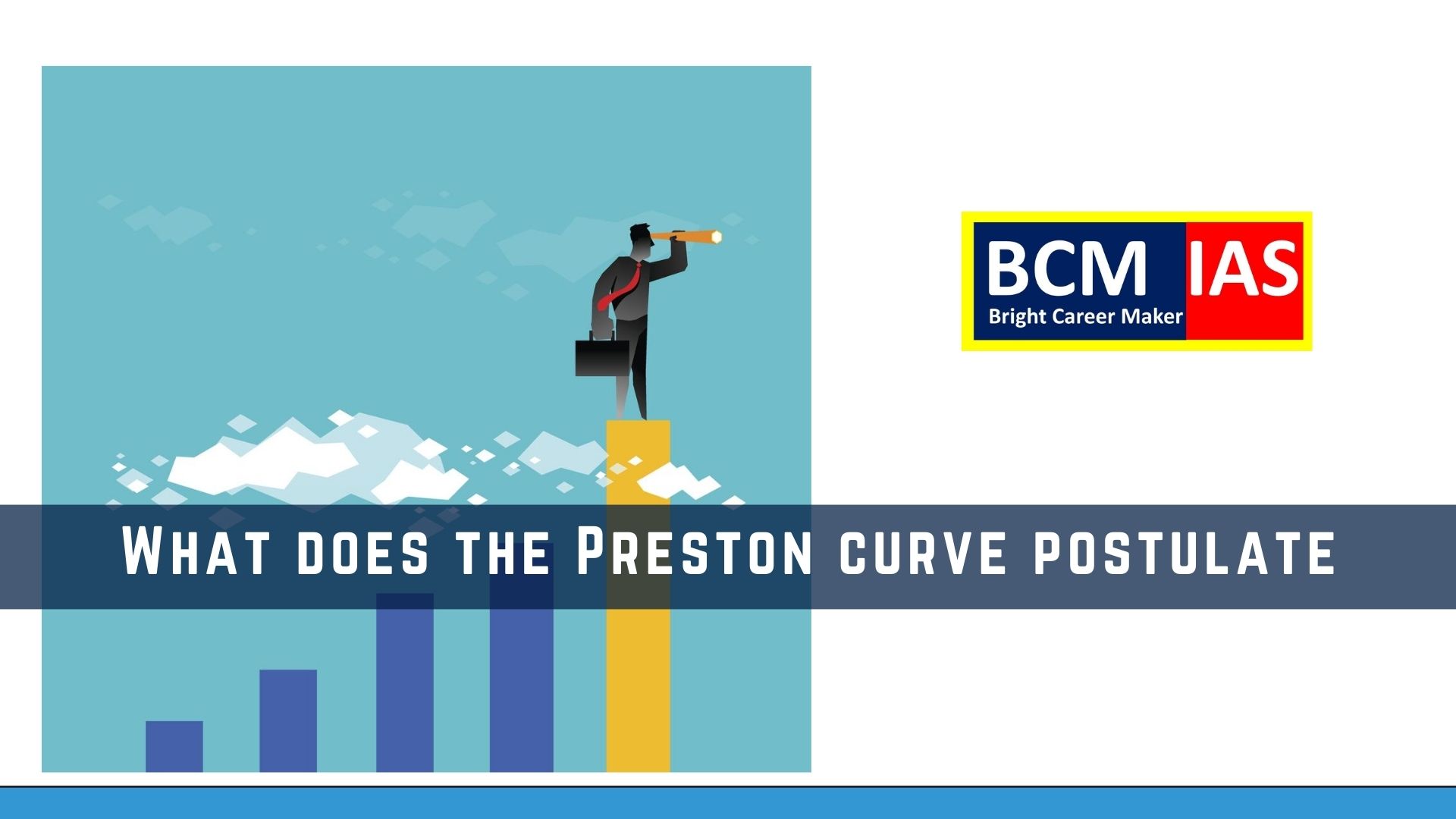 BCM IAS
Bright Career Maker

What does the Preston curve postulate